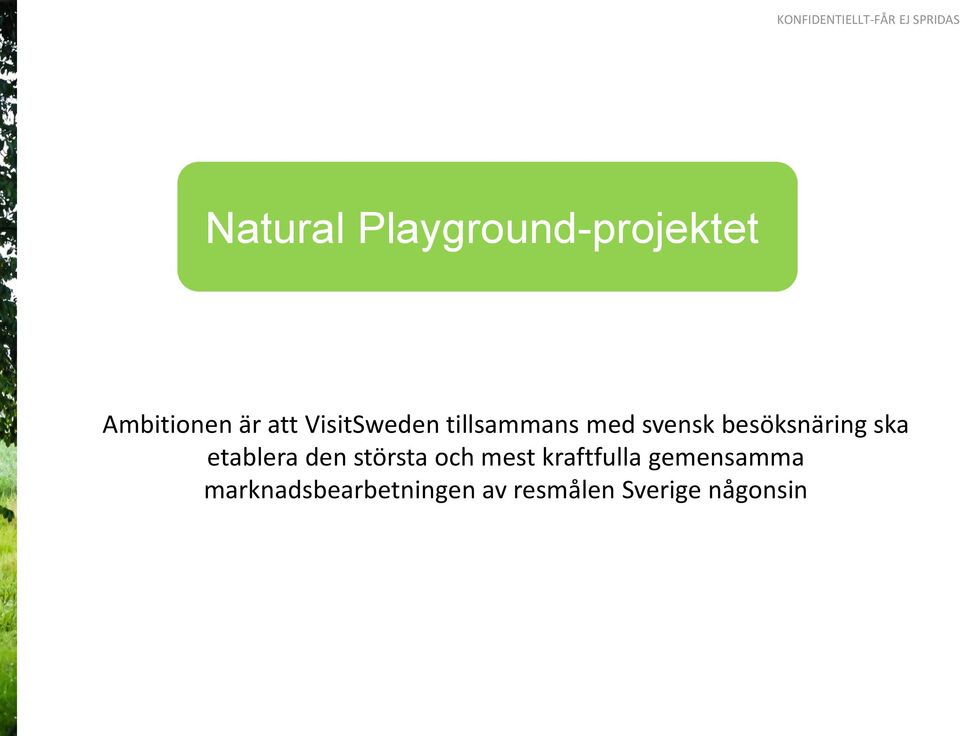 KONFIDENTIELLT-FÅR EJ SPRIDAS

Natural Playground-projektet

Ambitionen är att VisitSweden tillsammans med svensk besöksnäring ska etablera den största och mest kraftfulla gemensamma marknadsbearbetningen av resmålen Sverige någonsin